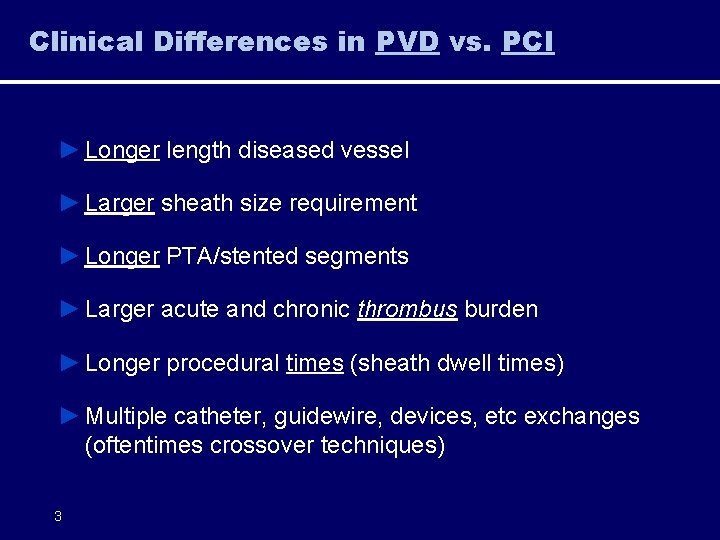 Clinical Differences in PVD vs. PCI

► Longer length diseased vessel

► Larger sheath size requirement

► Longer PTA/stented segments

► Larger acute and chronic thrombus burden

► Longer procedural times (sheath dwell times)

► Multiple catheter, guidewire, devices, etc exchanges (oftentimes crossover techniques)

3